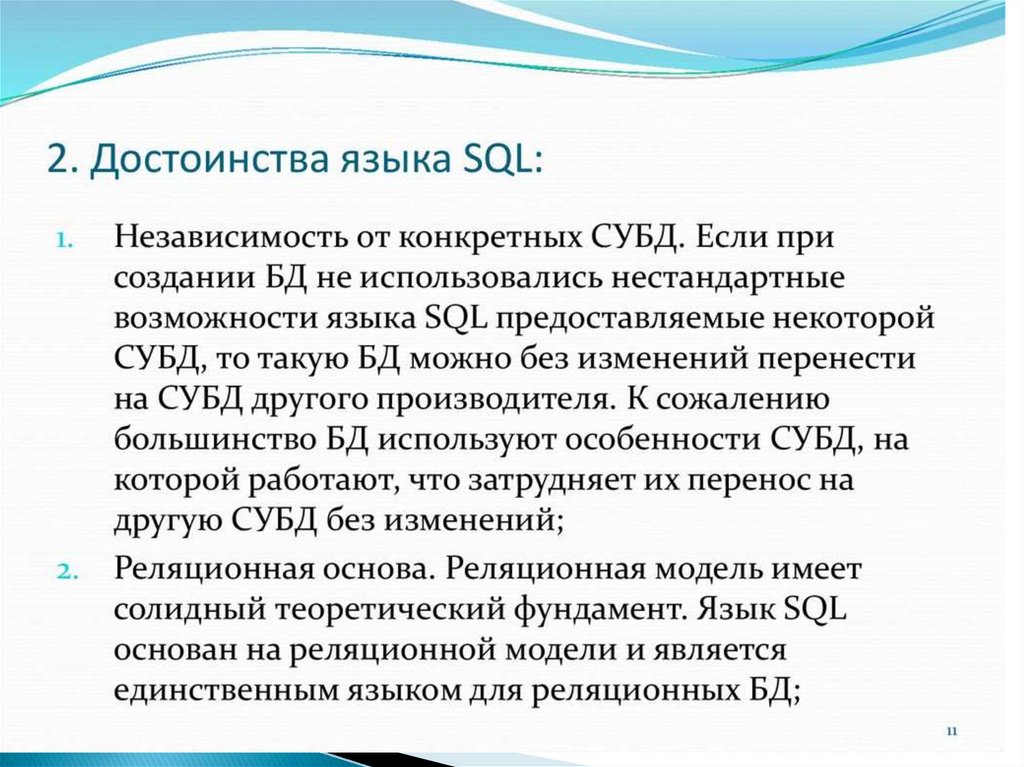 2. Достоинства языка SQL:

1. Независимость от конкретных СУБД. Если при создании БД не использовались нестандартные возможности языка SQL предоставляемые некоторой СУБД, то такую БД можно без изменений перенести на СУБД другого производителя. К сожалению большинство БД используют особенности СУБД, на которой работают, что затрудняет их перенос на другую СУБД без изменений;

2. Реляционная основа. Реляционная модель имеет солидный теоретический фундамент. Язык SQL основан на реляционной модели и является единственным языком для реляционных БД;

11